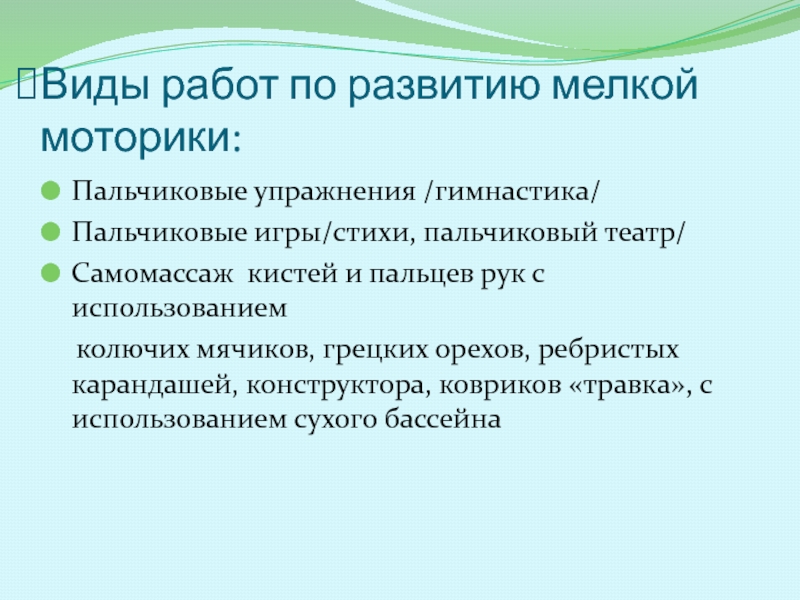 Виды работ по развитию мелкой моторики:

Пальчиковые упражнения /гимнастика/

Пальчиковые игры/стихи, пальчиковый театр/

Самомассаж кистей и пальцев рук с использованием

колючих мячиков, грецких орехов, ребристых карандашей, конструктора, ковриков «травка», с использованием сухого бассейна